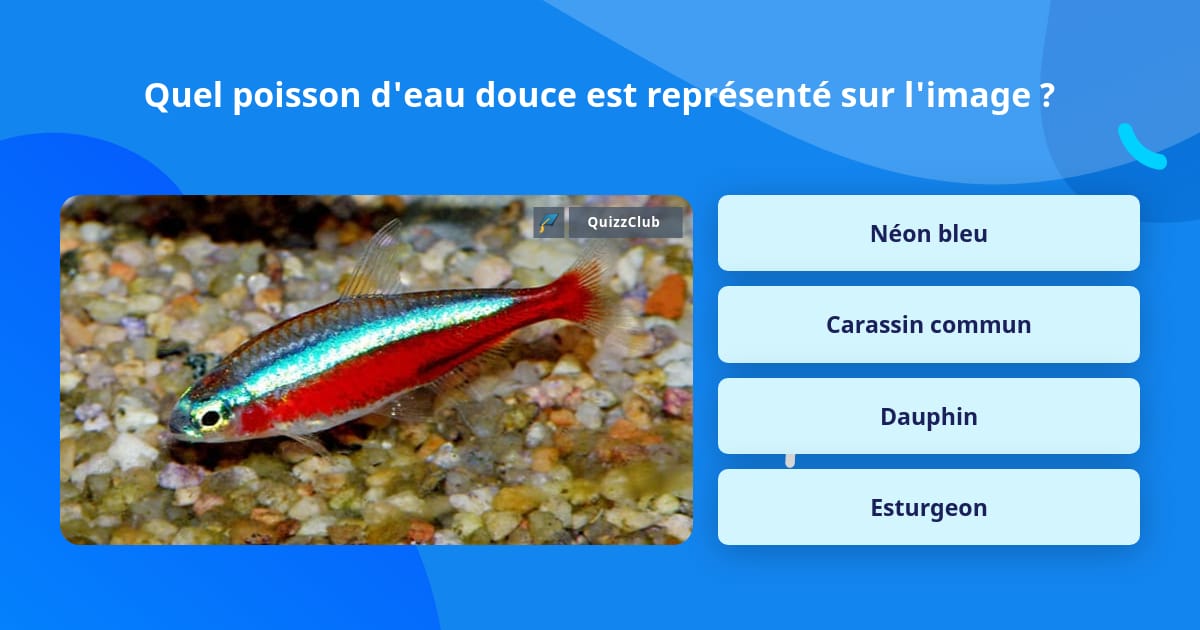 Quel poisson d'eau douce est représenté sur l'image ?

QuizzClub

Néon bleu

Carassin commun

Dauphin

Esturgeon